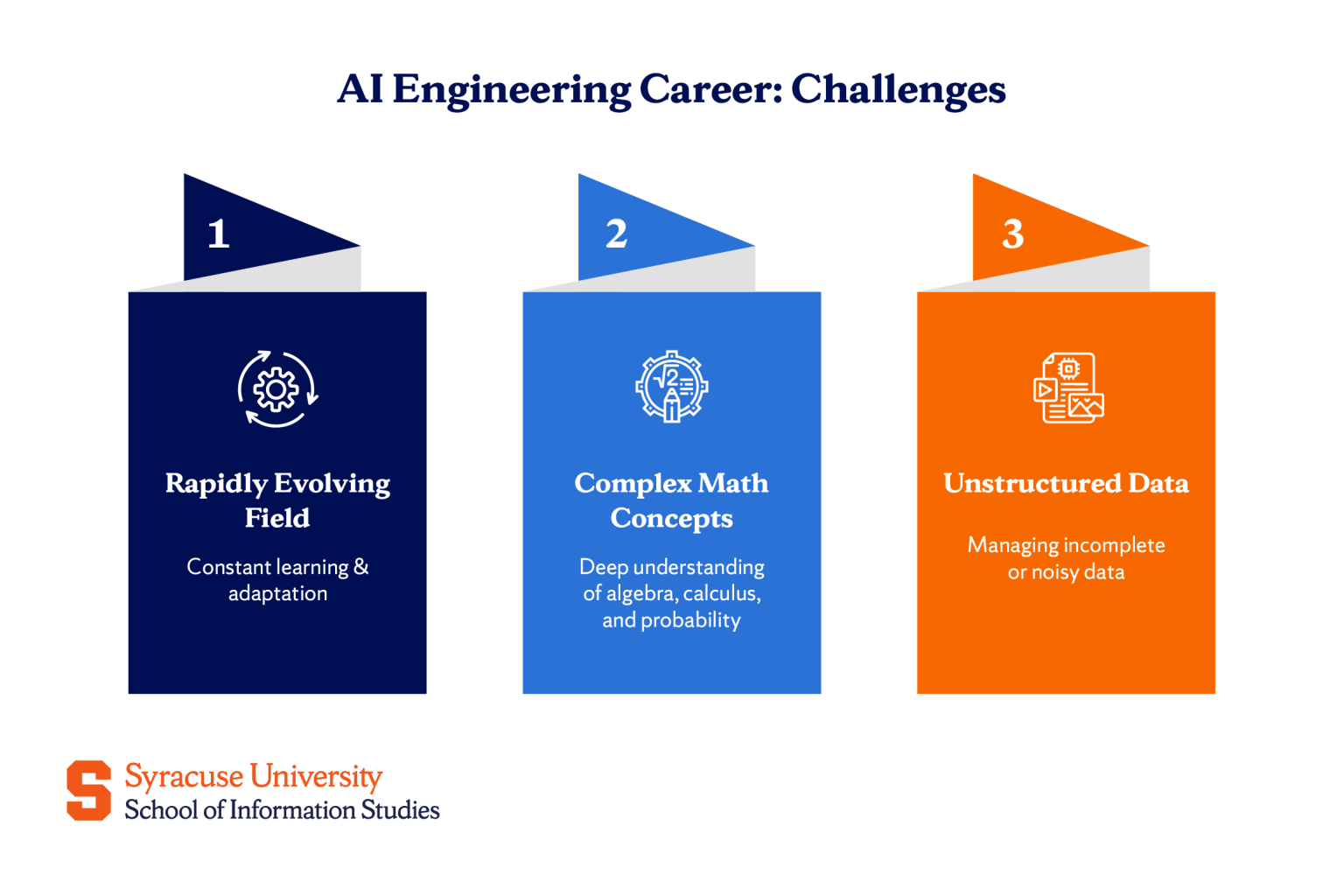 AI Engineering Career: Challenges

1

Rapidly Evolving Field

Constant learning & adaptation

2

Complex Math Concepts

Deep understanding of algebra, calculus, and probability

3

Unstructured Data

Managing incomplete or noisy data

S

Syracuse University
School of Information Studies